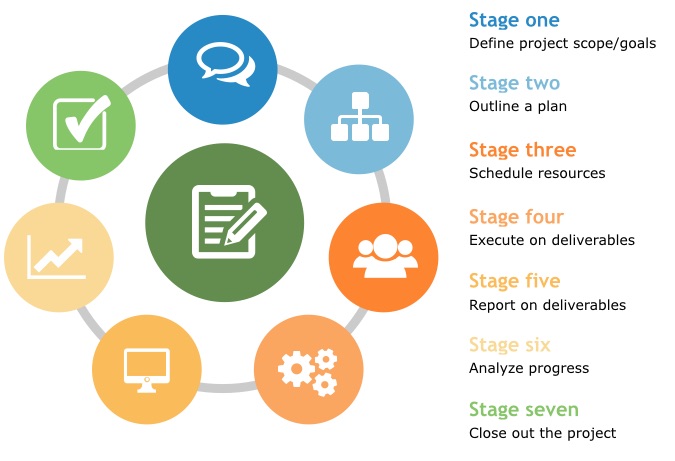 Stage one
Define project scope/goals

Stage two
Outline a plan

Stage three
Schedule resources

Stage four
Execute on deliverables

Stage five
Report on deliverables

Stage six
Analyze progress

Stage seven
Close out the project